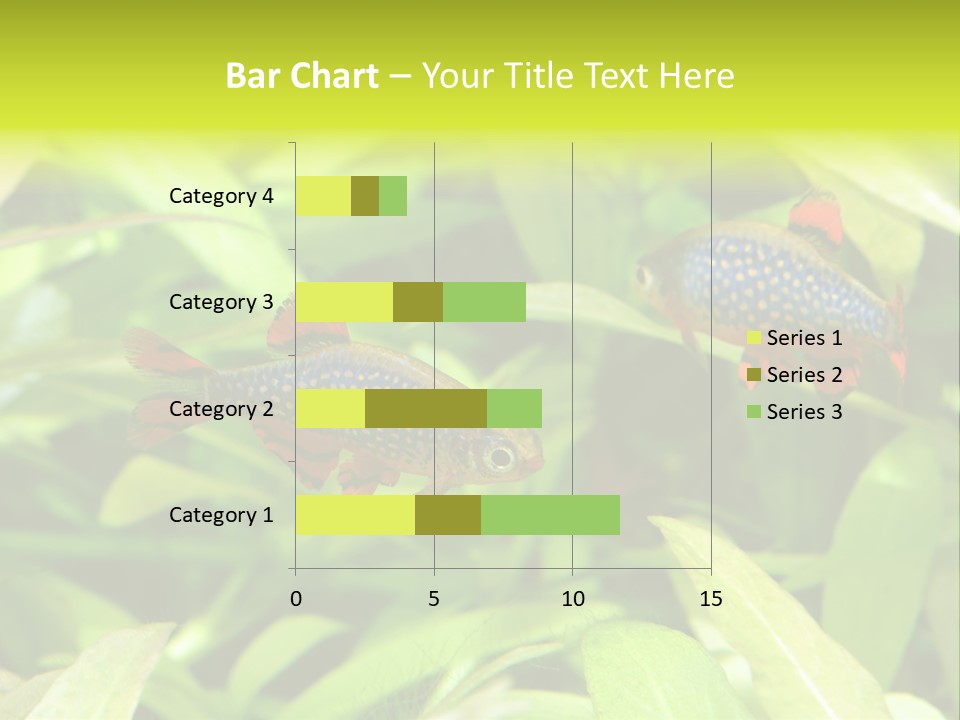 Bar Chart – Your Title Text Here

Category 4
Category 3
Category 2
Category 1

0
5
10
15

Series 1
Series 2
Series 3